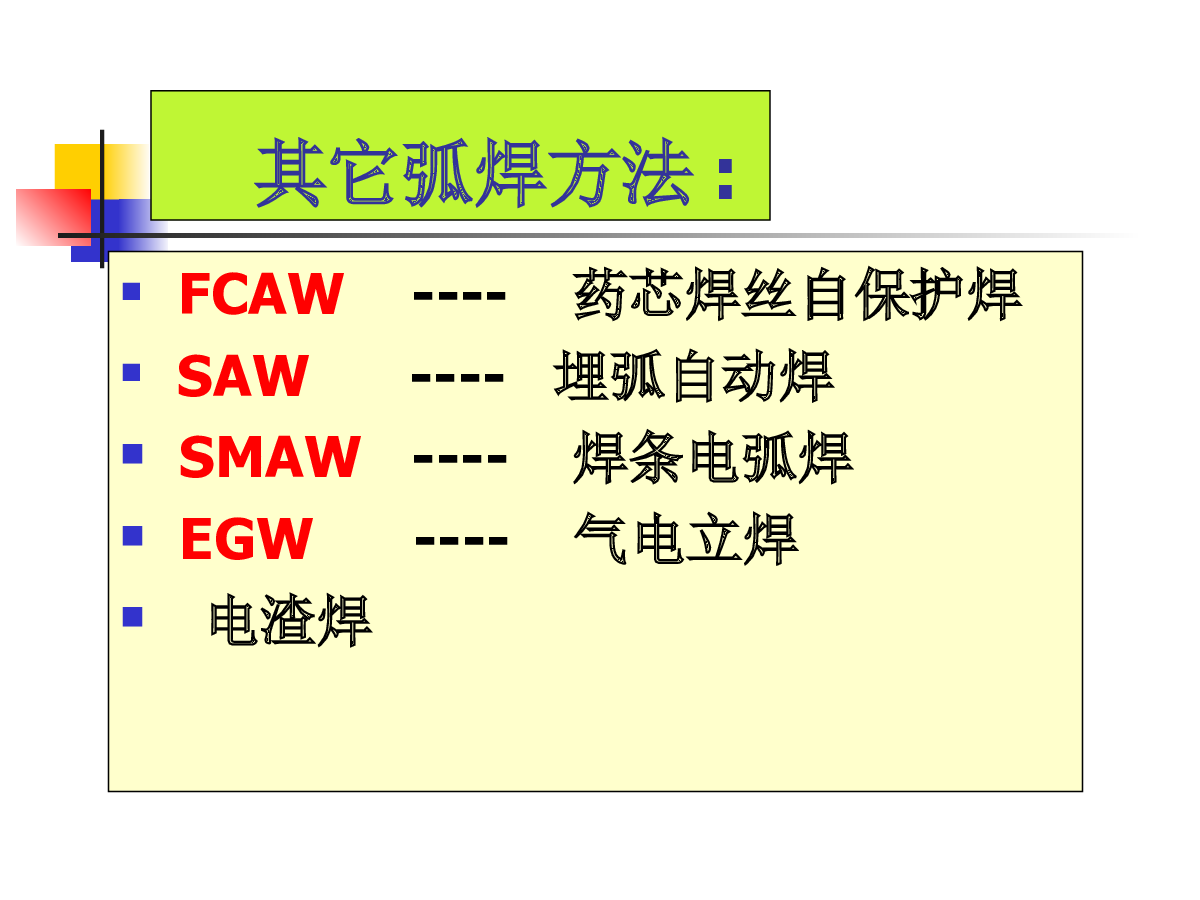 其它弧焊方法：

- FCAW ---- 药芯焊丝自保护焊
- SAW ---- 埋弧自动焊
- SMAW ---- 焊条电弧焊
- EGW ---- 气电立焊
- 电渣焊